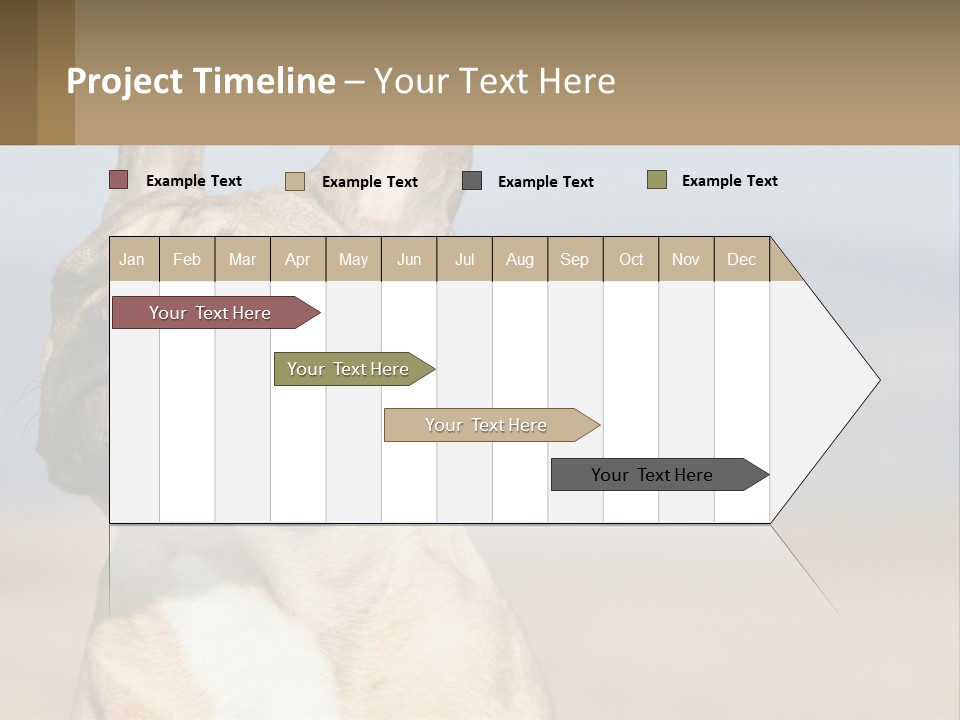 Project Timeline – Your Text Here

Example Text
Example Text
Example Text
Example Text

| Jan | Feb | Mar | Apr | May | Jun | Jul | Aug | Sep | Oct | Nov | Dec |
|---|---|---|---|---|---|---|---|---|---|---|---|

Your Text Here

Your Text Here

Your Text Here

Your Text Here